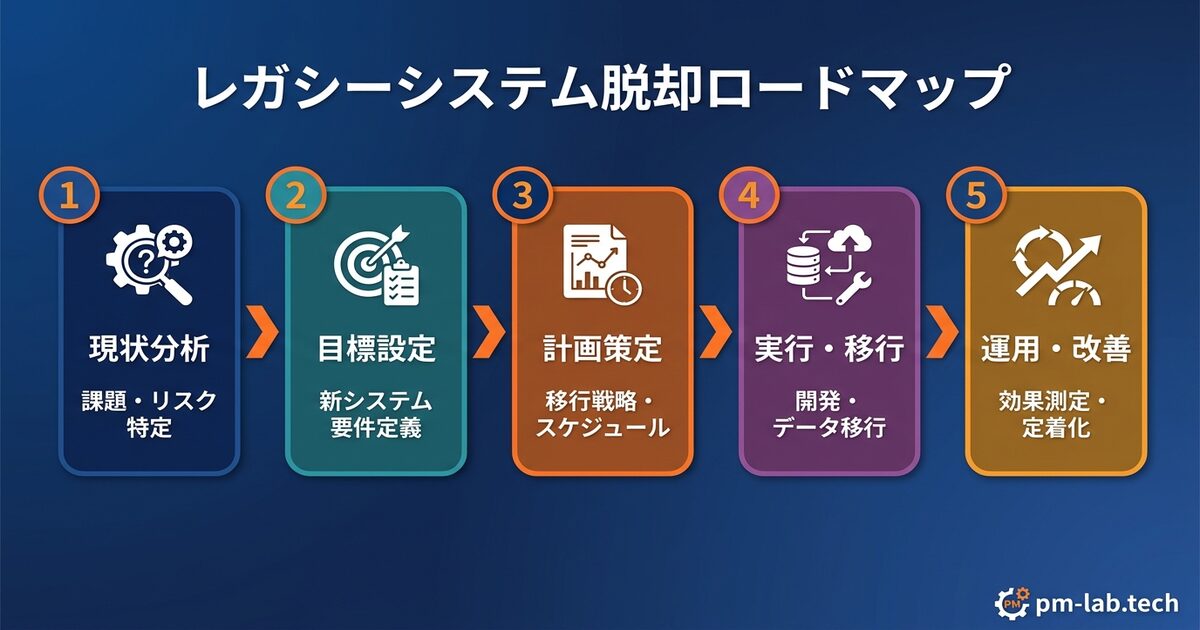 レガシーシステム脱却ロードマップ

1
現状分析
課題・リスク特定

2
目標設定
新システム要件定義

3
計画策定
移行戦略・スケジュール

4
実行・移行
開発・データ移行

5
運用・改善
効果測定・定着化

PM pm-lab.tech